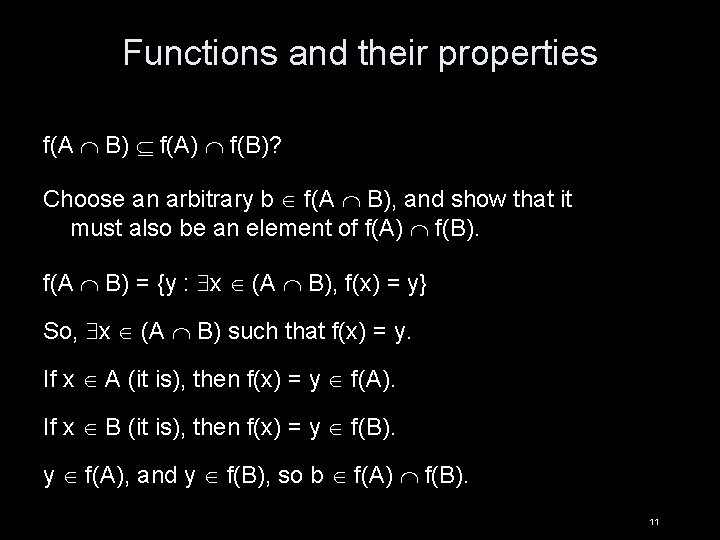 Functions and their properties

$f(A \cap B) \subseteq f(A) \cap f(B)$?

Choose an arbitrary $b \in f(A \cap B)$, and show that it must also be an element of $f(A) \cap f(B)$.

$f(A \cap B) = \{y : \exists x \in (A \cap B), f(x) = y\}$

So, $\exists x \in (A \cap B)$ such that $f(x) = y$.

If $x \in A$ (it is), then $f(x) = y \in f(A)$.

If $x \in B$ (it is), then $f(x) = y \in f(B)$.

$y \in f(A)$, and $y \in f(B)$, so $b \in f(A) \cap f(B)$.

11